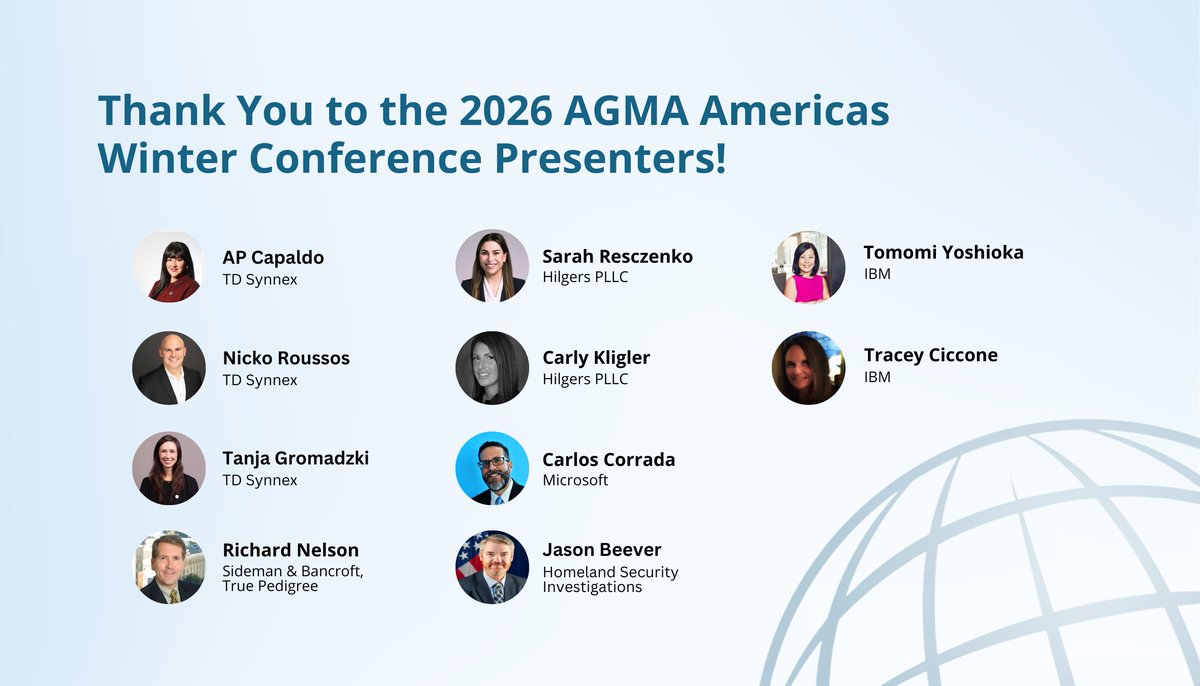 Thank You to the 2026 AGMA Americas Winter Conference Presenters!

AP Capaldo
TD Synnex

Nicko Roussos
TD Synnex

Tanja Gromadzki
TD Synnex

Richard Nelson
Sideman & Bancroft, True Pedigree

Sarah Resczenko
Hilgers PLLC

Carly Kligler
Hilgers PLLC

Carlos Corrada
Microsoft

Jason Beever
Homeland Security Investigations

Tomomi Yoshioka
IBM

Tracey Ciccone
IBM